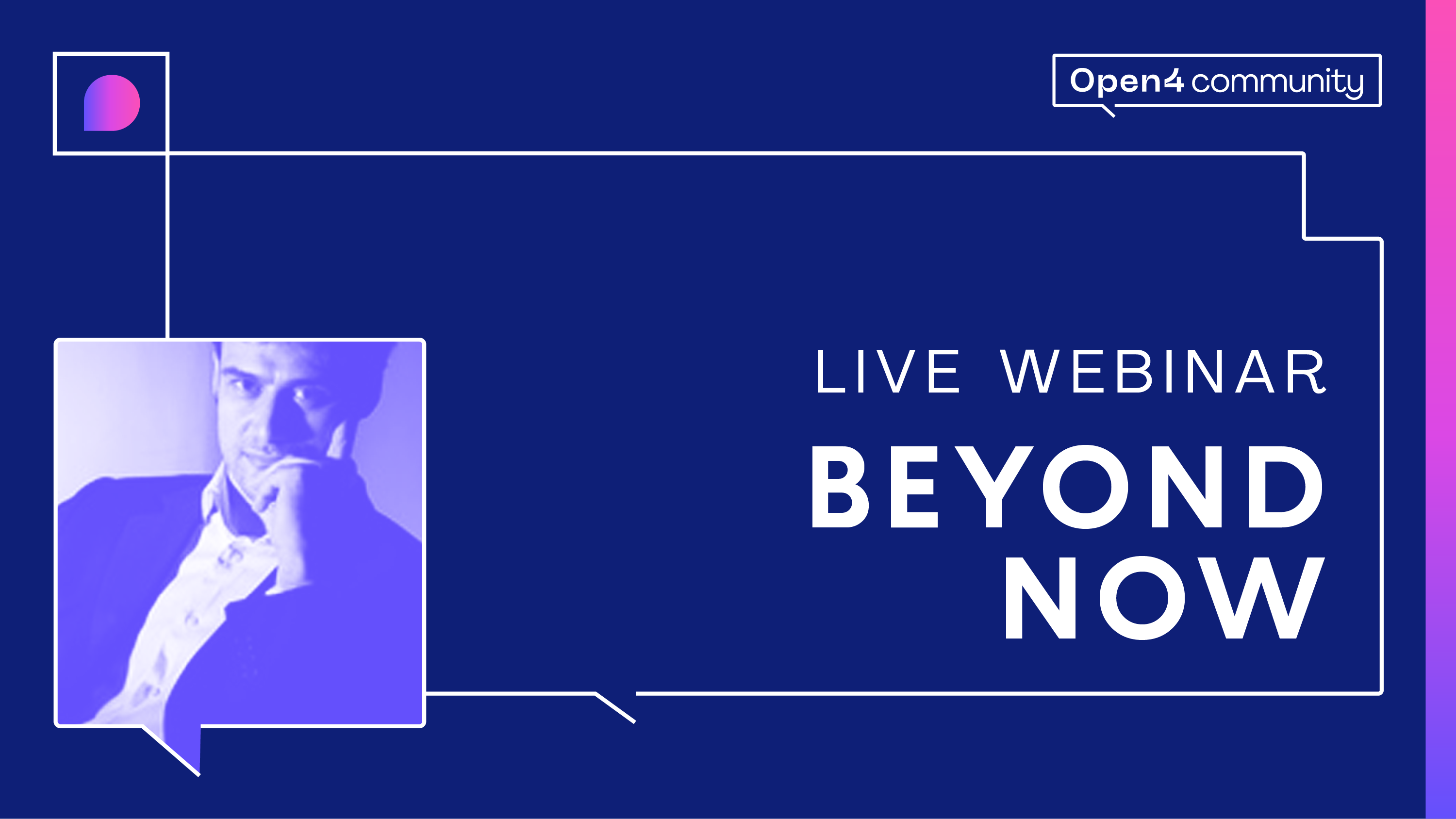 Open4 community

LIVE WEBINAR

BEYOND NOW